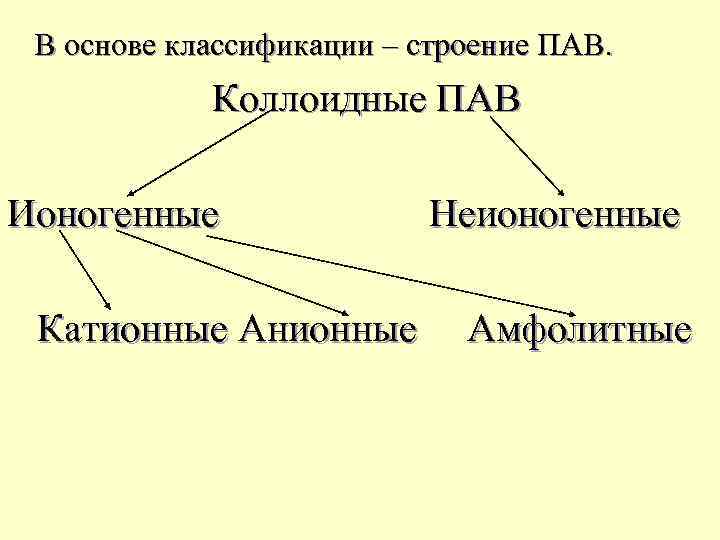 В основе классификации – строение ПАВ.

Коллоидные ПАВ

Ионогенные

Неионогенные

Катионные

Анионные

Амфолитные